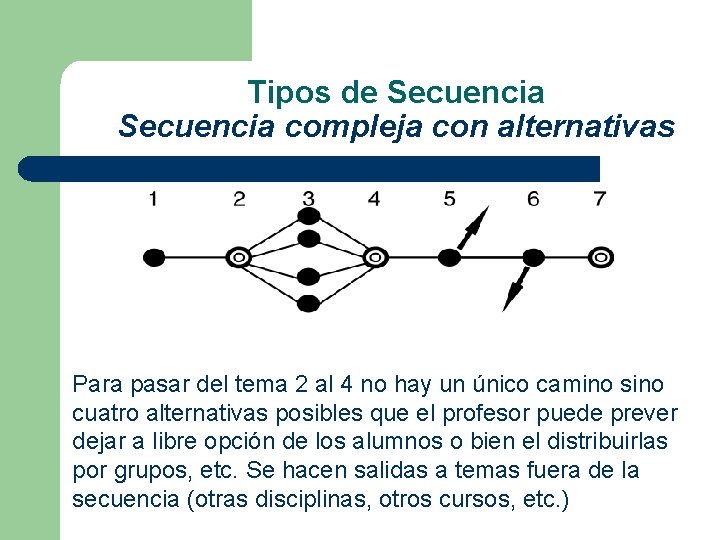 Tipos de Secuencia
Secuencia compleja con alternativas

1 2 3 4 5 6 7

Para pasar del tema 2 al 4 no hay un único camino sino cuatro alternativas posibles que el profesor puede prever dejar a libre opción de los alumnos o bien el distribuirlas por grupos, etc. Se hacen salidas a temas fuera de la secuencia (otras disciplinas, otros cursos, etc.)